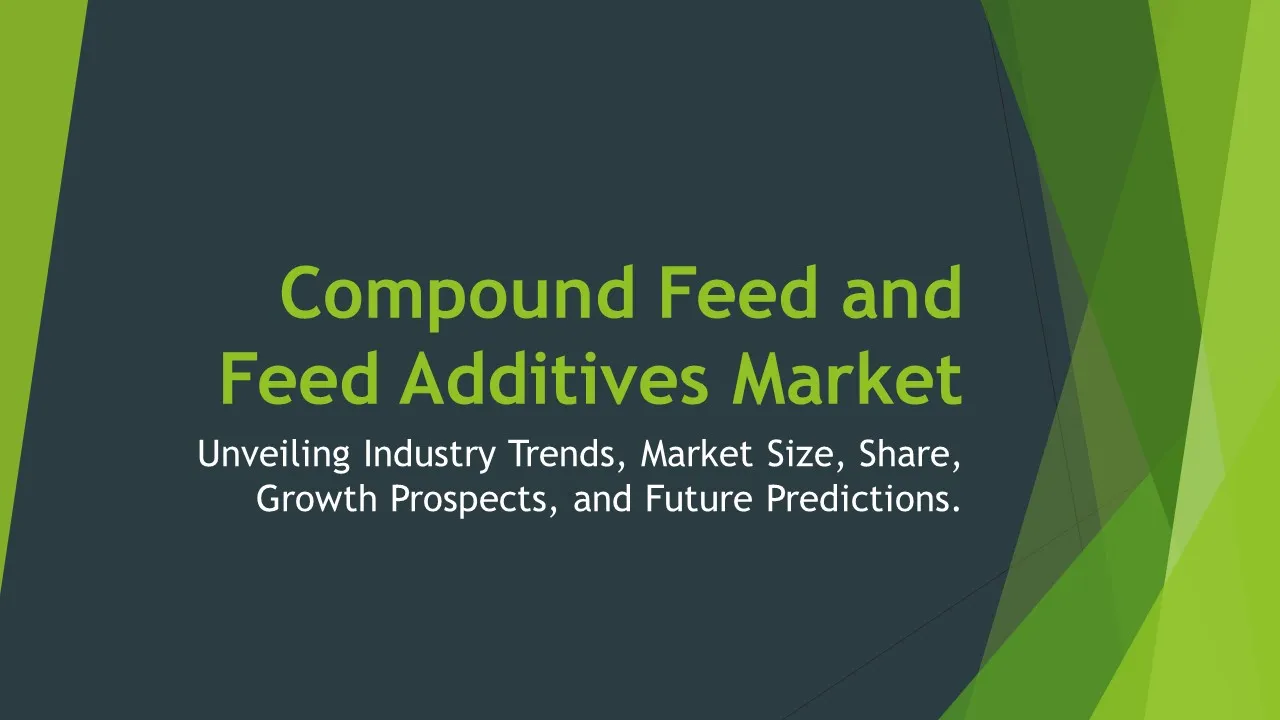 Compound Feed and Feed Additives Market

Unveiling Industry Trends, Market Size, Share, Growth Prospects, and Future Predictions.